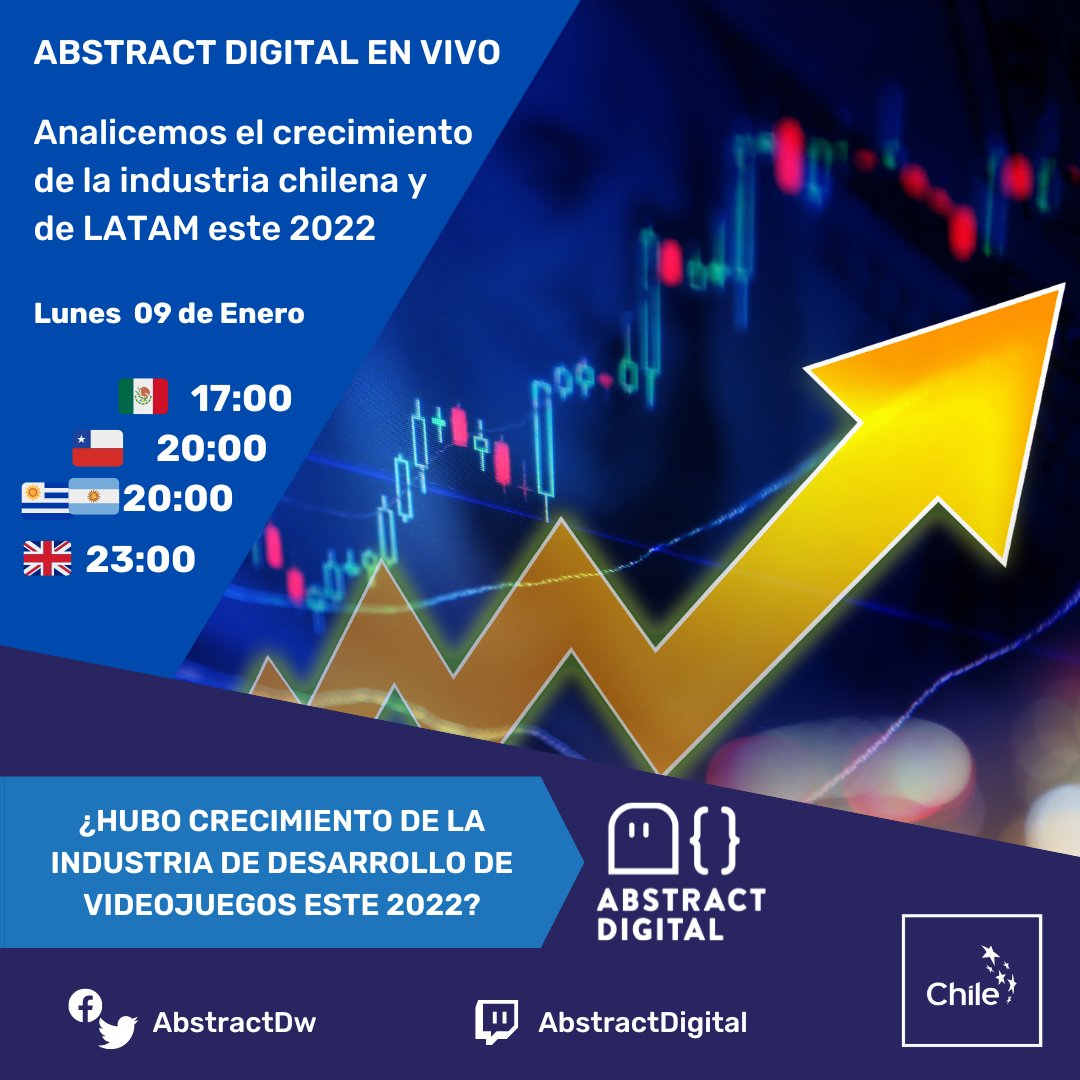 ABSTRACT DIGITAL EN VIVO

Analicemos el crecimiento de la industria chilena y de LATAM este 2022

Lunes 09 de Enero

17:00

20:00

20:00

23:00

¿HUBO CRECIMIENTO DE LA INDUSTRIA DE DESARROLLO DE VIDEOJUEGOS ESTE 2022?

ABSTRACT DIGITAL

Chile

AbstractDw

AbstractDigital